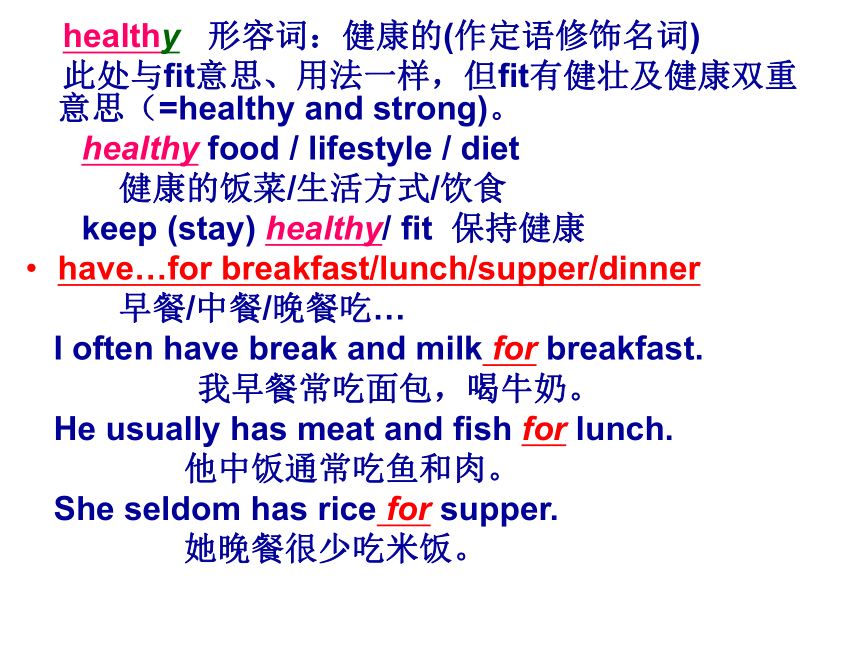 healthy 形容词：健康的(作定语修饰名词)
此处与fit意思、用法一样，但fit有健壮及健康双重意思（=healthy and strong)。

healthy food / lifestyle / diet
健康的饭菜/生活方式/饮食

keep (stay) healthy/ fit 保持健康

• have…for breakfast/lunch/supper/dinner
早餐/中餐/晚餐吃…

I often have break and milk for breakfast.
我早餐常吃面包，喝牛奶。

He usually has meat and fish for lunch.
他中饭通常吃鱼和肉。

She seldom has rice for supper.
她晚餐很少吃米饭。